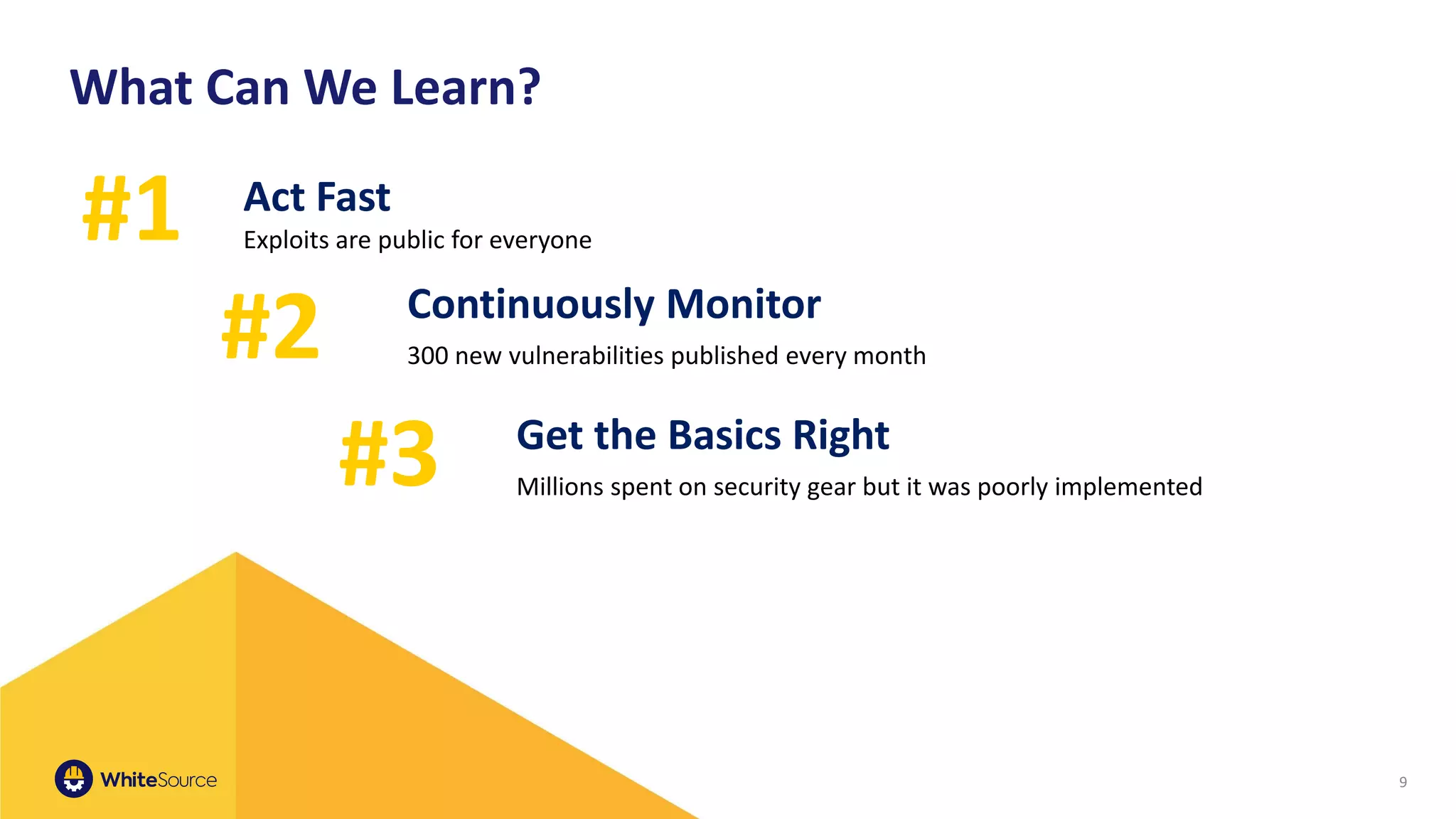 What Can We Learn?

#1 Act Fast

Exploits are public for everyone

#2 Continuously Monitor

300 new vulnerabilities published every month

#3 Get the Basics Right

Millions spent on security gear but it was poorly implemented

WhiteSource

9